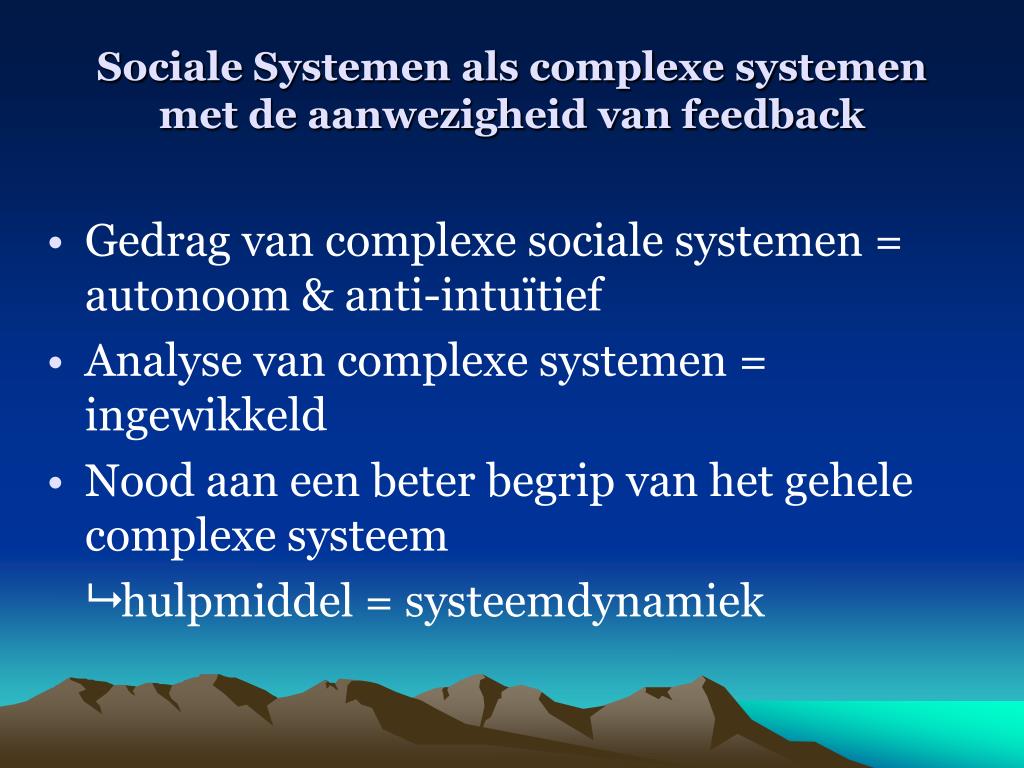 Sociale Systemen als complexe systemen met de aanwezigheid van feedback

• Gedrag van complexe sociale systemen = autonoom & anti-intuïtief
• Analyse van complexe systemen = ingewikkeld
• Nood aan een beter begrip van het gehele complexe systeem

↪hulpmiddel = systeemdynamiek